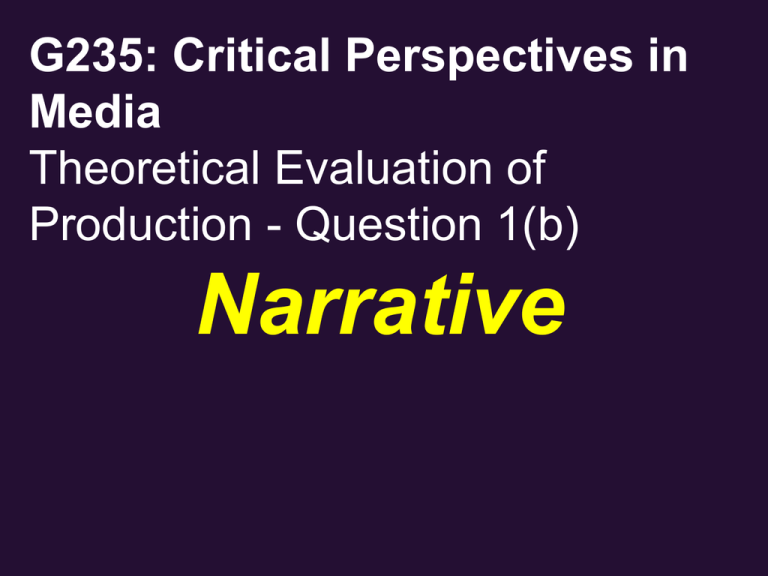 G235: Critical Perspectives in Media
Theoretical Evaluation of Production - Question 1(b)

Narrative